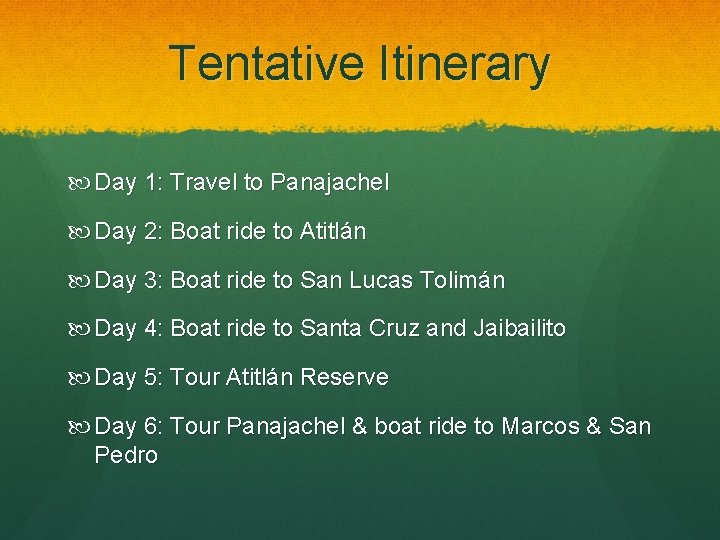 Tentative Itinerary

Day 1: Travel to Panajachel

Day 2: Boat ride to Atitlán

Day 3: Boat ride to San Lucas Tolimán

Day 4: Boat ride to Santa Cruz and Jaibailito

Day 5: Tour Atitlán Reserve

Day 6: Tour Panajachel & boat ride to Marcos & San Pedro